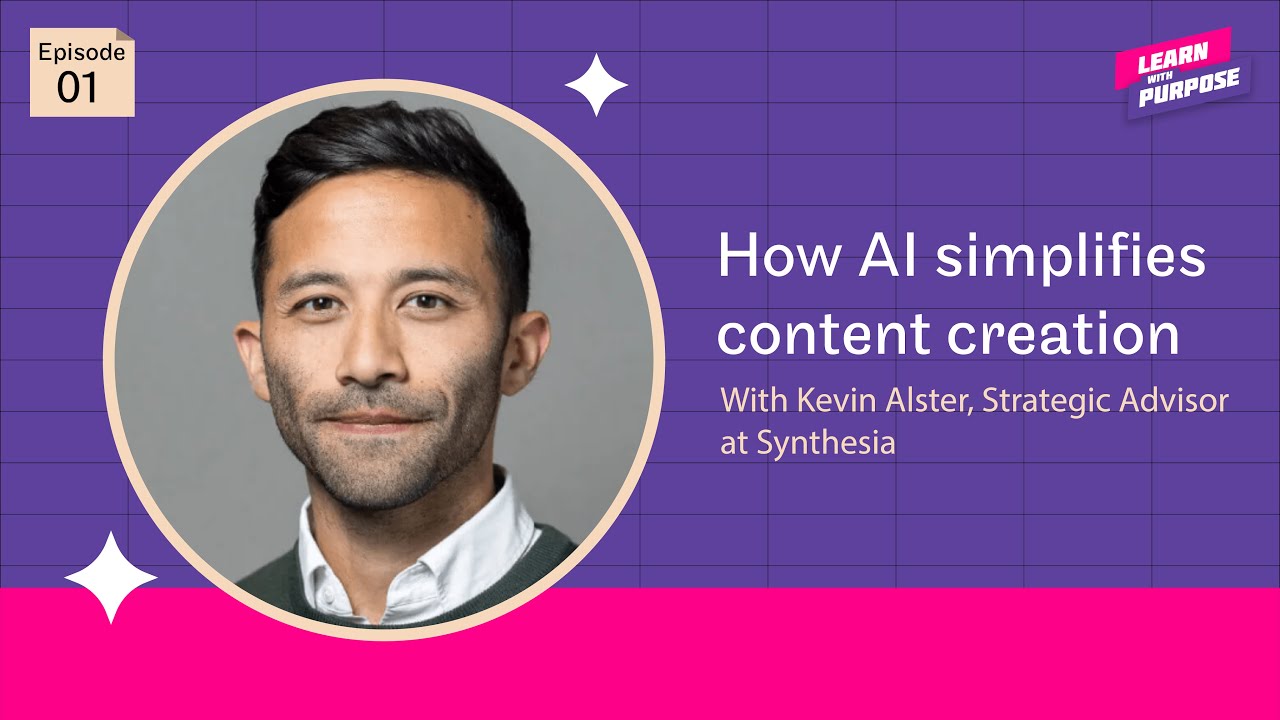 Episode
01

LEARN WITH PURPOSE

How AI simplifies content creation

With Kevin Alster, Strategic Advisor at Synthesia